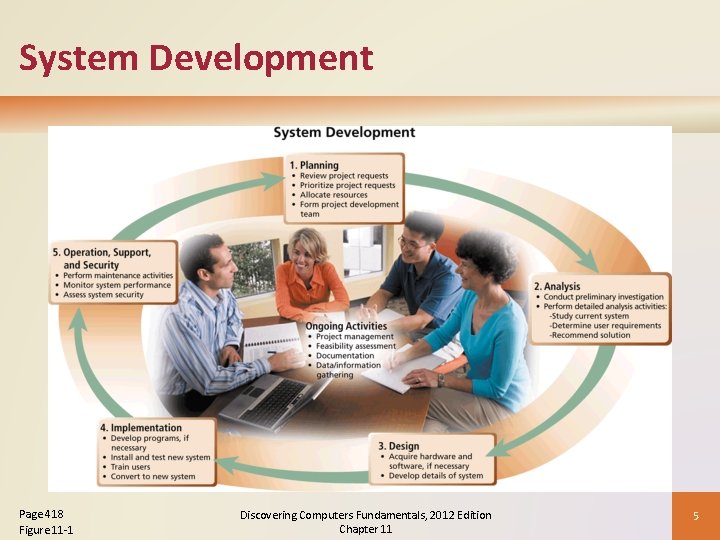 System Development

System Development

1. Planning
• Review project requests
• Prioritize project requests
• Allocate resources
• Form project development team

2. Analysis
• Conduct preliminary investigation
• Perform detailed analysis activities:
-Study current system
-Determine user requirements
-Recommend solution

3. Design
• Acquire hardware and software, if necessary
• Develop details of system

4. Implementation
• Develop programs, if necessary
• Install and test new system
• Train users
• Convert to new system

5. Operation, Support, and Security
• Perform maintenance activities
• Monitor system performance
• Assess system security

Ongoing Activities
• Project management
• Feasibility assessment
• Documentation
• Data/information gathering

Page 418
Figure 11-1

Discovering Computers Fundamentals, 2012 Edition
Chapter 11

5